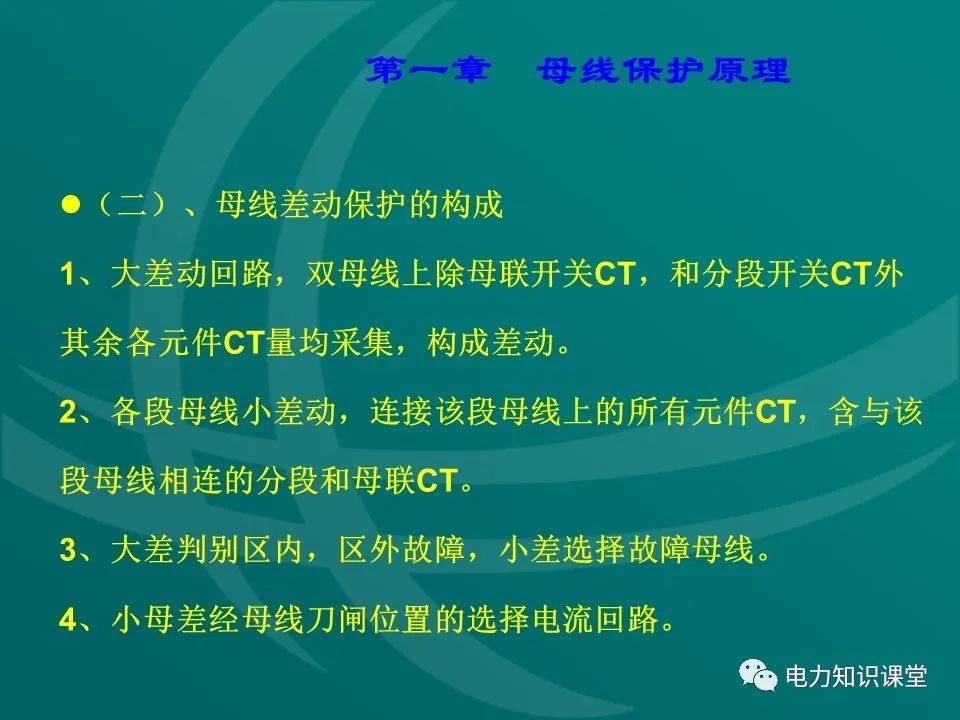 第一章　母线保护原理

●（二）、母线差动保护的构成

1、大差动回路，双母线上除母联开关CT，和分段开关CT外其余各元件CT量均采集，构成差动。

2、各段母线小差动，连接该段母线上的所有元件CT，含与该段母线相连的分段和母联CT。

3、大差判别区内，区外故障，小差选择故障母线。

4、小母差经母线刀闸位置的选择电流回路。

电力知识课堂